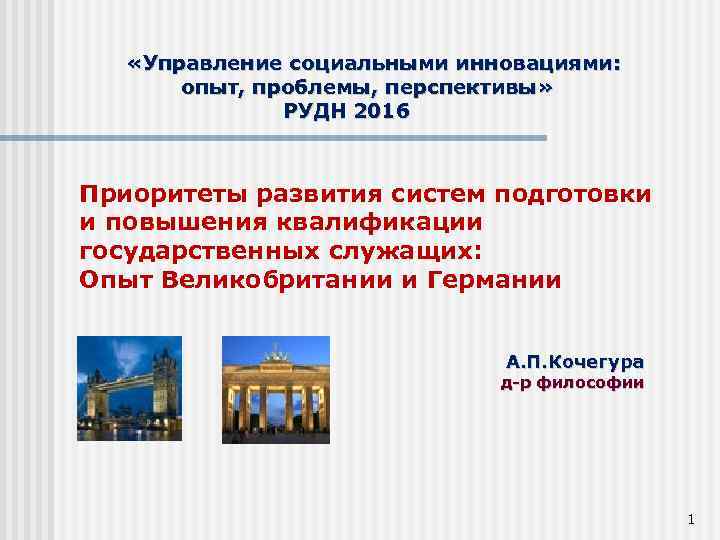 «Управление социальными инновациями: опыт, проблемы, перспективы»
РУДН 2016

Приоритеты развития систем подготовки и повышения квалификации государственных служащих:
Опыт Великобритании и Германии

А.П.Кочегура
д-р философии

1